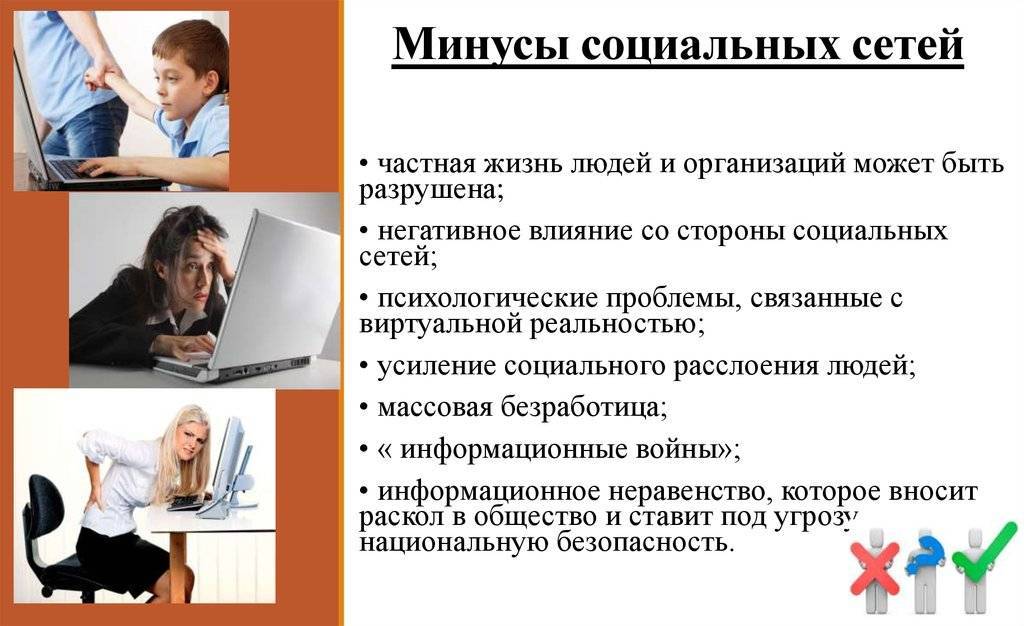 Минусы социальных сетей

• частная жизнь людей и организаций может быть разрушена;

• негативное влияние со стороны социальных сетей;

• психологические проблемы, связанные с виртуальной реальностью;

• усиление социального расслоения людей;

• массовая безработица;

• « информационные войны»;

• информационное неравенство, которое вносит раскол в общество и ставит под угрозу национальную безопасность.